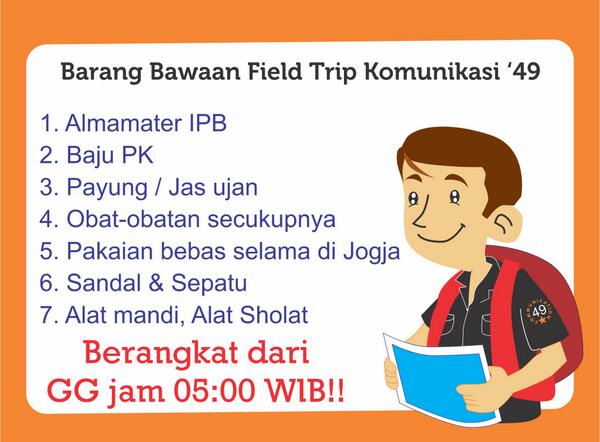 Barang Bawaan Field Trip Komunikasi '49

1. Almamater IPB
2. Baju PK
3. Payung / Jas ujan
4. Obat-obatan secukupnya
5. Pakaian bebas selama di Jogja
6. Sandal & Sepatu
7. Alat mandi, Alat Sholat

Berangkat dari GG jam 05:00 WIB!!

COMMUNICATION 49